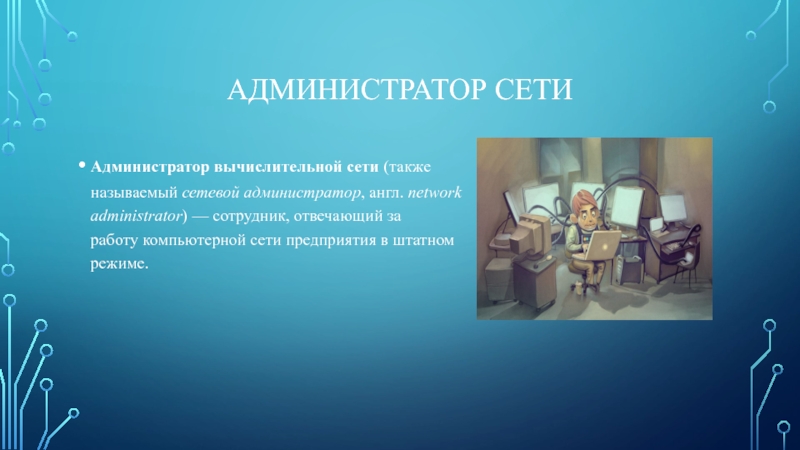 АДМИНИСТРАТОР СЕТИ

• Администратор вычислительной сети (также называемый сетевой администратор, англ. network administrator) — сотрудник, отвечающий за работу компьютерной сети предприятия в штатном режиме.